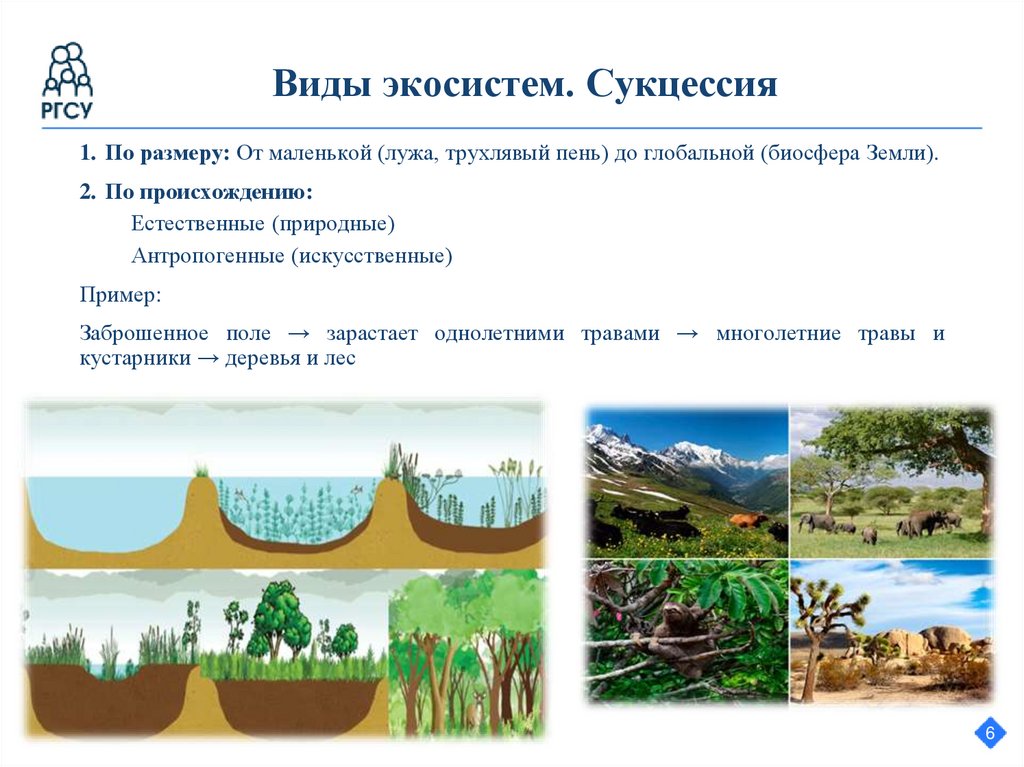 РГСУ

Виды экосистем. Сукцессия

1. По размеру: От маленькой (лужа, трухлявый пень) до глобальной (биосфера Земли).

2. По происхождению:
Естественные (природные)
Антропогенные (искусственные)

Пример:

Заброшенное поле → зарастает однолетними травами → многолетние травы и кустарники → деревья и лес

6